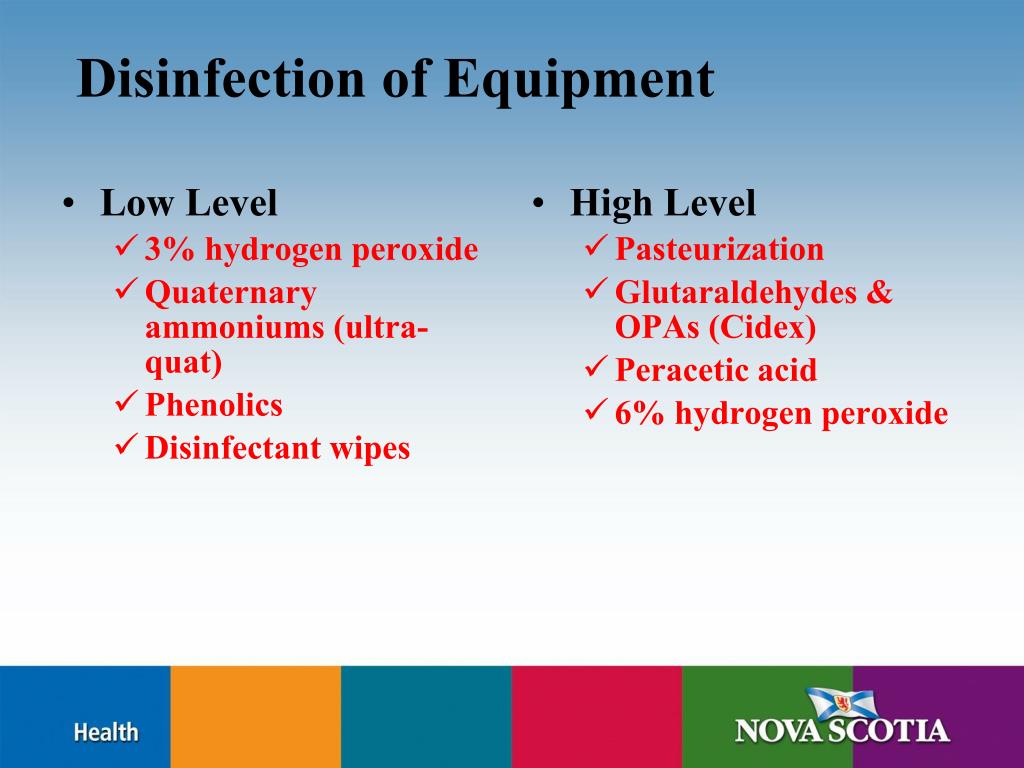 Disinfection of Equipment

• Low Level
✓ 3% hydrogen peroxide
✓ Quaternary ammoniums (ultra-quat)
✓ Phenolics
✓ Disinfectant wipes

• High Level
✓ Pasteurization
✓ Glutaraldehydes & OPAs (Cidex)
✓ Peracetic acid
✓ 6% hydrogen peroxide

Health

NOVA SCOTIA